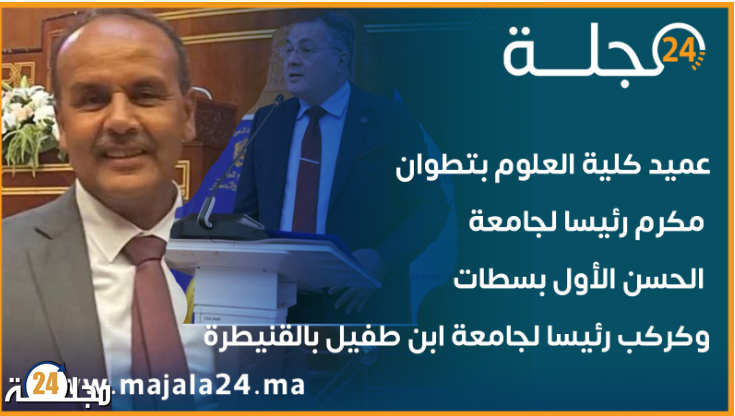 مجلة 24

عميد كلية العلوم بتطوان مكرم رئيسا لجامعة الحسن الأول بسطات وكركب رئيسا لجامعة ابن طفيل بالقنيطرة

مجلة 24

www.majala24.ma